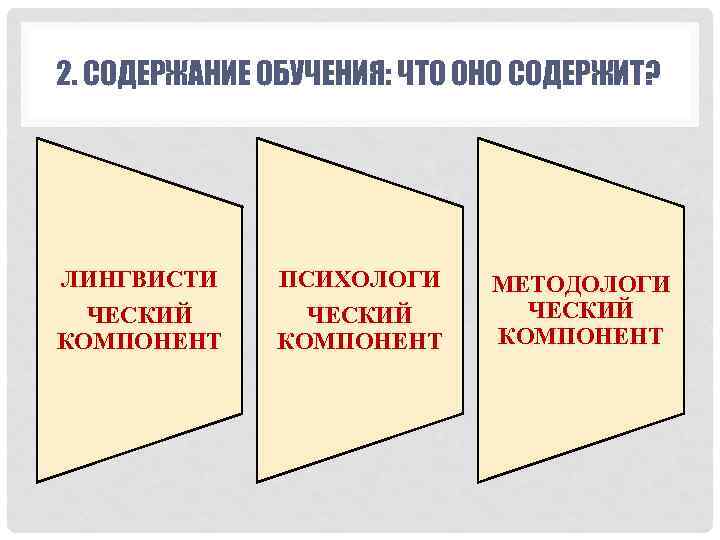 2. СОДЕРЖАНИЕ ОБУЧЕНИЯ: ЧТО ОНО СОДЕРЖИТ?

ЛИНГВИСТИ ЧЕСКИЙ КОМПОНЕНТ

ПСИХОЛОГИ ЧЕСКИЙ КОМПОНЕНТ

МЕТОДОЛОГИ ЧЕСКИЙ КОМПОНЕНТ